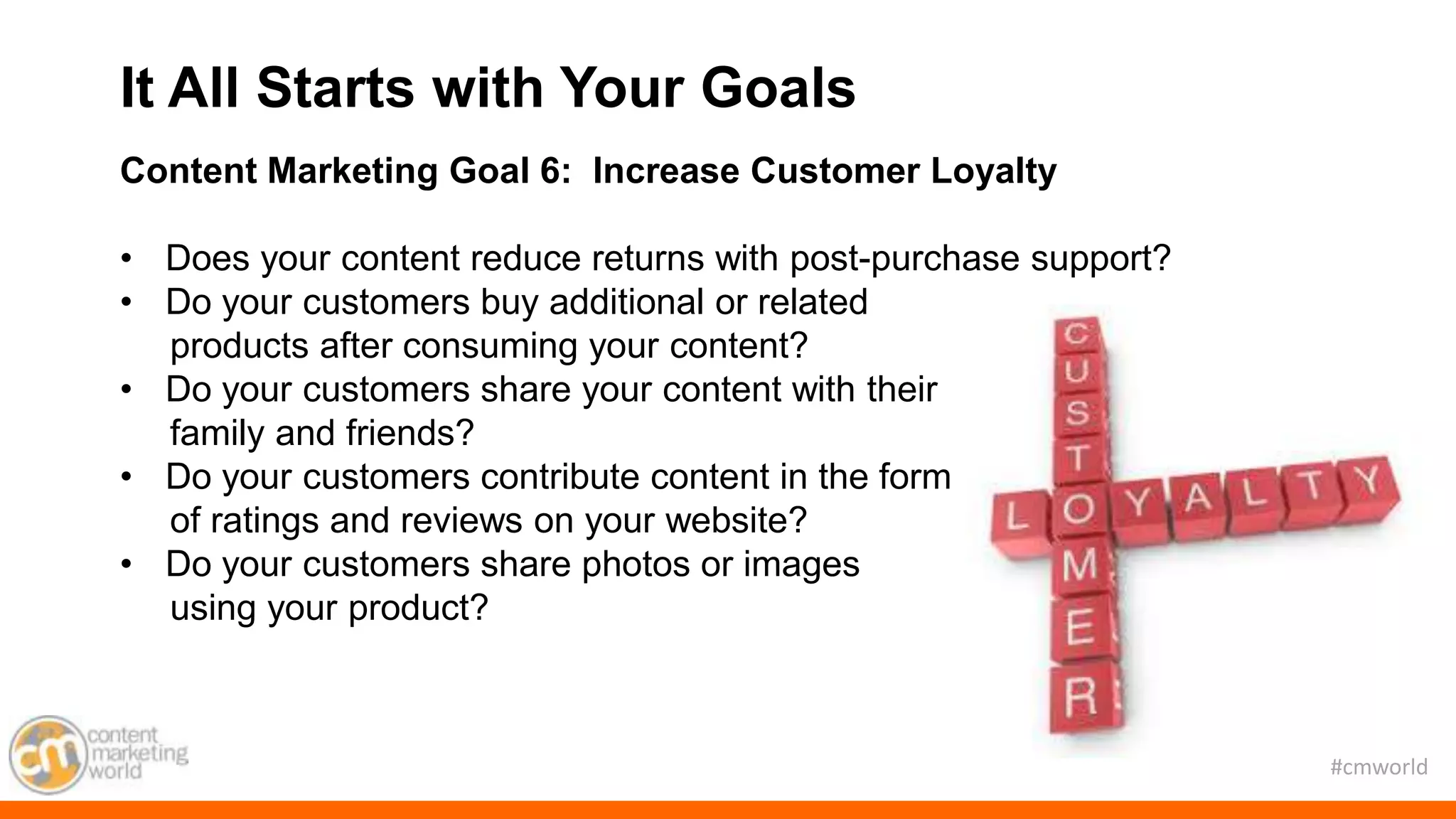 It All Starts with Your Goals

Content Marketing Goal 6: Increase Customer Loyalty

• Does your content reduce returns with post-purchase support?
• Do your customers buy additional or related products after consuming your content?
• Do your customers share your content with their family and friends?
• Do your customers contribute content in the form of ratings and reviews on your website?
• Do your customers share photos or images using your product?

CUSTOMER
LOYALTY

cm content marketing world

#cmworld